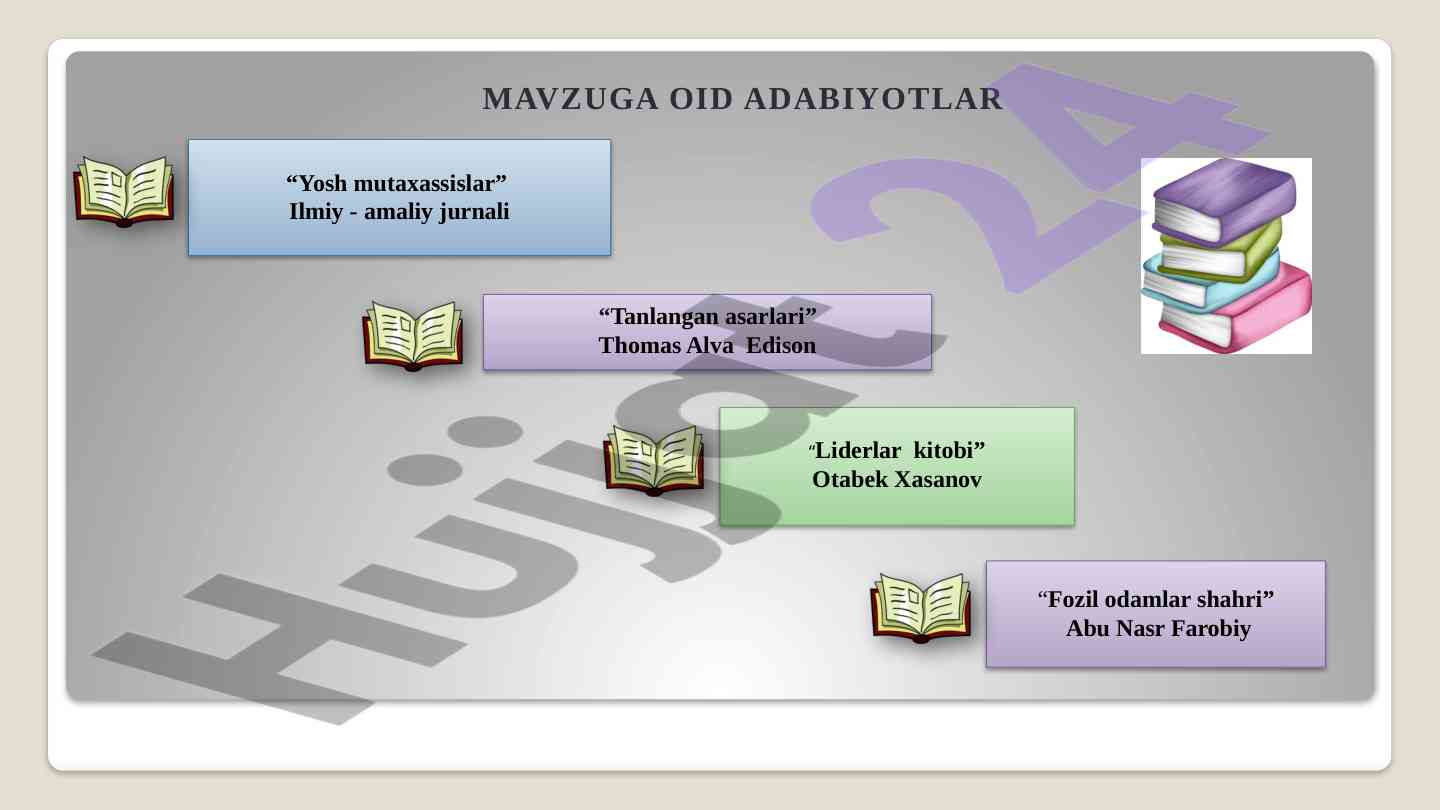 MAVZUGA OID ADABIYOTLAR

“Yosh mutaxassislar”
Ilmiy - amaliy jurnali

“Tanlangan asarlari”
Thomas Alva Edison

“Liderlar kitobi”
Otabek Xasanov

“Fozil odamlar shahri”
Abu Nasr Farobiy

Hujjat 24